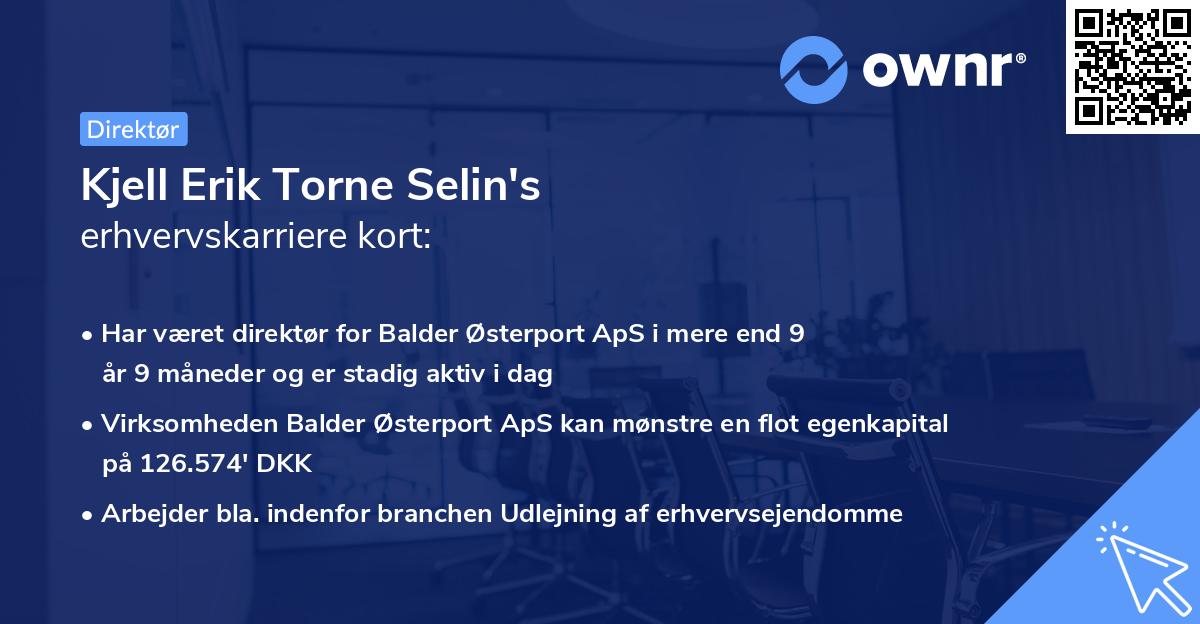 ownr®

Direktør

Kjell Erik Torne Selin's
erhvervskarriere kort:

• Har været direktør for Balder Østerport ApS i mere end 9 år 9 måneder og er stadig aktiv i dag

• Virksomheden Balder Østerport ApS kan mønstre en flot egenkapital på 126.574' DKK

• Arbejder bla. indenfor branchen Udlejning af erhvervsejendomme